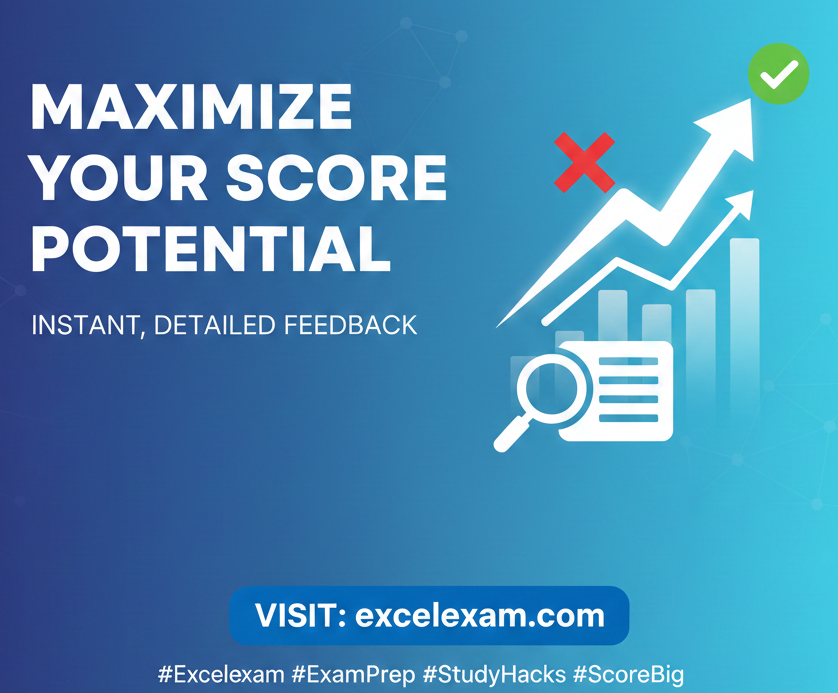 MAXIMIZE YOUR SCORE POTENTIAL

INSTANT, DETAILED FEEDBACK

VISIT: excelexam.com

#Excelexam #ExamPrep #StudyHacks #ScoreBig